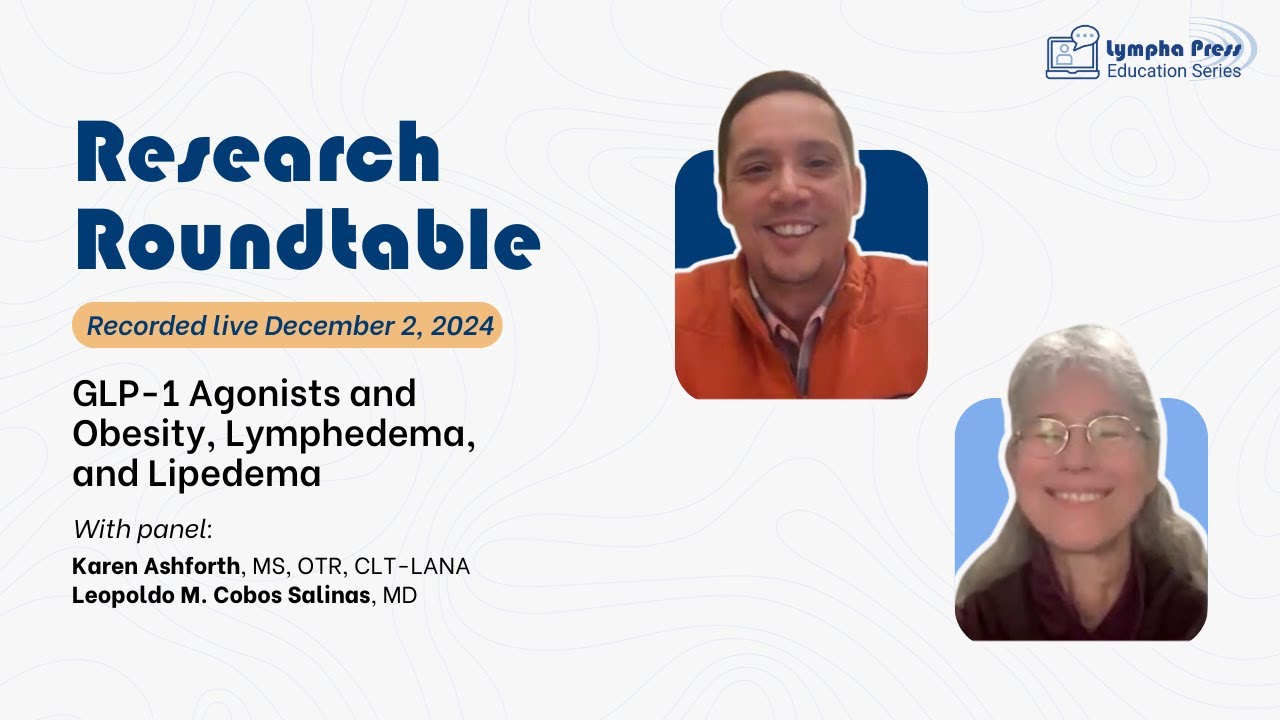 Lympha Press
Education Series

Research Roundtable

Recorded live December 2, 2024

GLP-1 Agonists and Obesity, Lymphedema, and Lipedema

With panel:
Karen Ashforth, MS, OTR, CLT-LANA
Leopoldo M. Cobos Salinas, MD